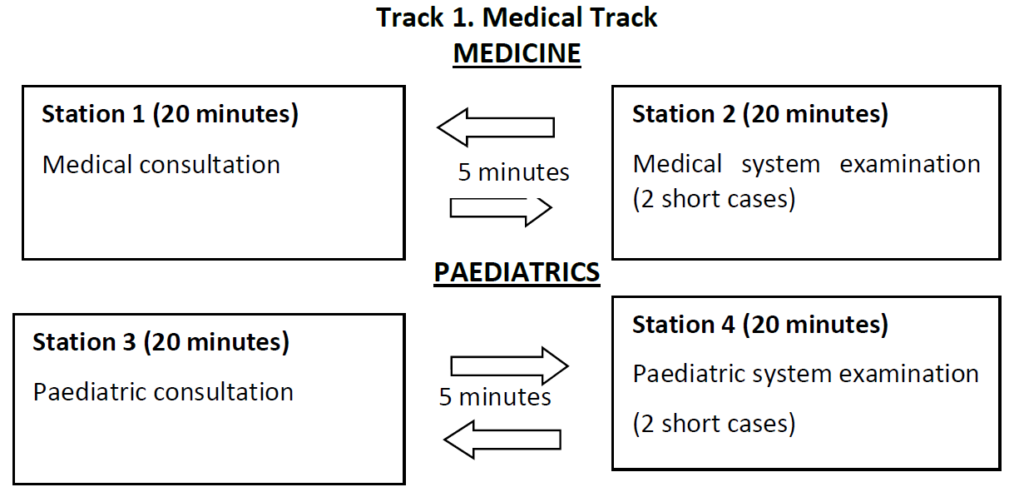 Track 1. Medical Track
MEDICINE

Station 1 (20 minutes)
Medical consultation

5 minutes

Station 2 (20 minutes)
Medical system examination (2 short cases)

PAEDIATRICS

Station 3 (20 minutes)
Paediatric consultation

5 minutes

Station 4 (20 minutes)
Paediatric system examination
(2 short cases)